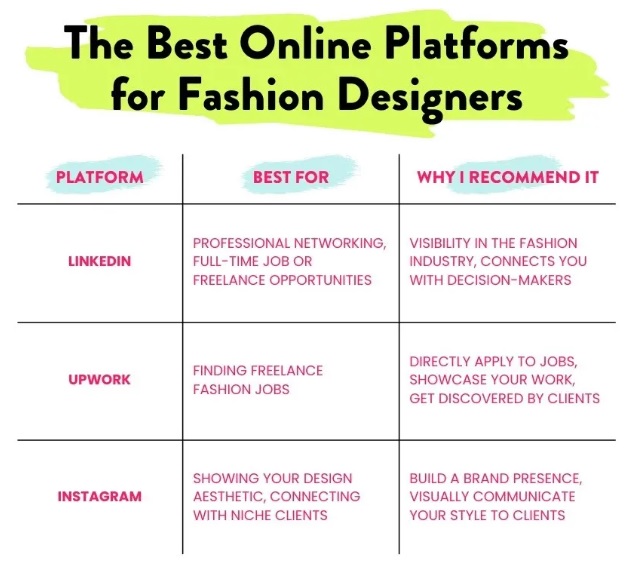 The Best Online Platforms for Fashion Designers

| PLATFORM | BEST FOR | WHY I RECOMMEND IT |
|---|---|---|
| LINKEDIN | PROFESSIONAL NETWORKING, FULL-TIME JOB OR FREELANCE OPPORTUNITIES | VISIBILITY IN THE FASHION INDUSTRY, CONNECTS YOU WITH DECISION-MAKERS |
| UPWORK | FINDING FREELANCE FASHION JOBS | DIRECTLY APPLY TO JOBS, SHOWCASE YOUR WORK, GET DISCOVERED BY CLIENTS |
| INSTAGRAM | SHOWING YOUR DESIGN AESTHETIC, CONNECTING WITH NICHE CLIENTS | BUILD A BRAND PRESENCE, VISUALLY COMMUNICATE YOUR STYLE TO CLIENTS |